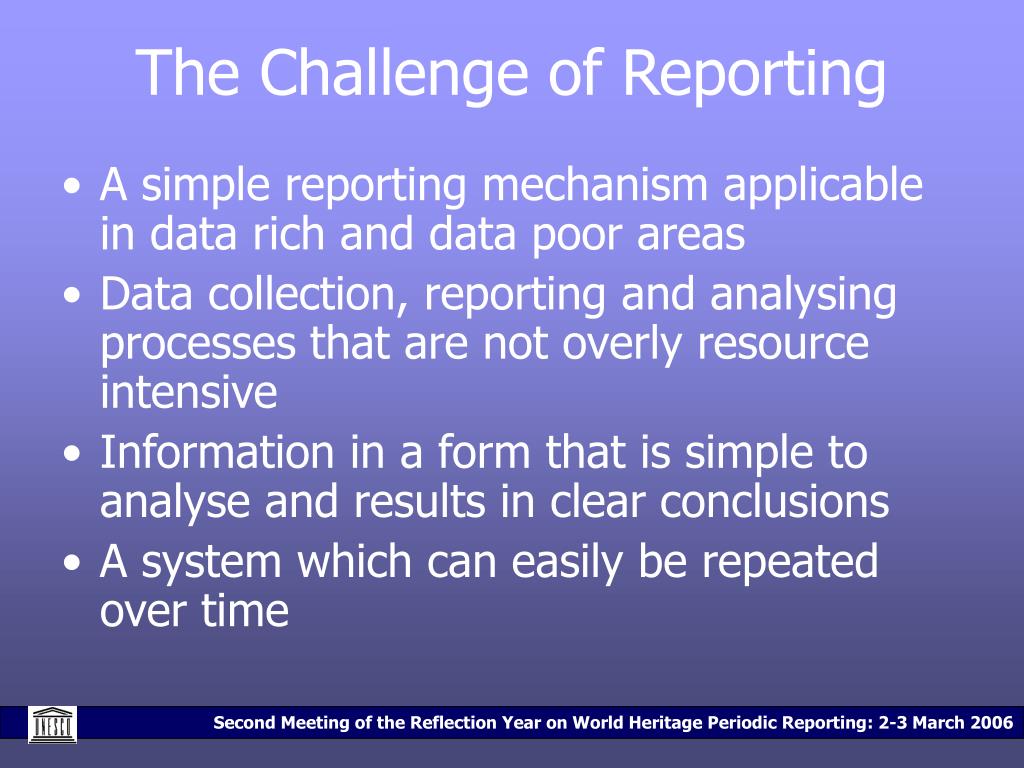 The Challenge of Reporting

• A simple reporting mechanism applicable in data rich and data poor areas
• Data collection, reporting and analysing processes that are not overly resource intensive
• Information in a form that is simple to analyse and results in clear conclusions
• A system which can easily be repeated over time

UNESCO

Second Meeting of the Reflection Year on World Heritage Periodic Reporting: 2-3 March 2006